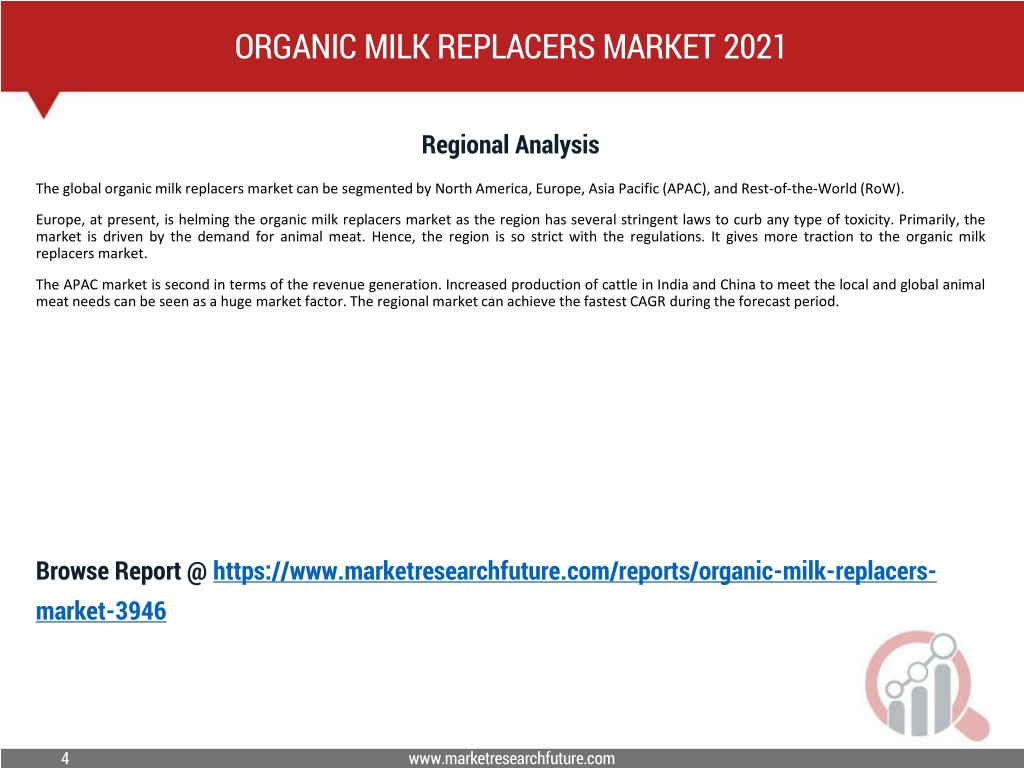 ORGANIC MILK REPLACERS MARKET 2021

Regional Analysis

The global organic milk replacers market can be segmented by North America, Europe, Asia Pacific (APAC), and Rest-of-the-World (RoW).

Europe, at present, is helming the organic milk replacers market as the region has several stringent laws to curb any type of toxicity. Primarily, the market is driven by the demand for animal meat. Hence, the region is so strict with the regulations. It gives more traction to the organic milk replacers market.

The APAC market is second in terms of the revenue generation. Increased production of cattle in India and China to meet the local and global animal meat needs can be seen as a huge market factor. The regional market can achieve the fastest CAGR during the forecast period.

Browse Report @ https://www.marketresearchfuture.com/reports/organic-milk-replacers-market-3946

4

www.marketresearchfuture.com